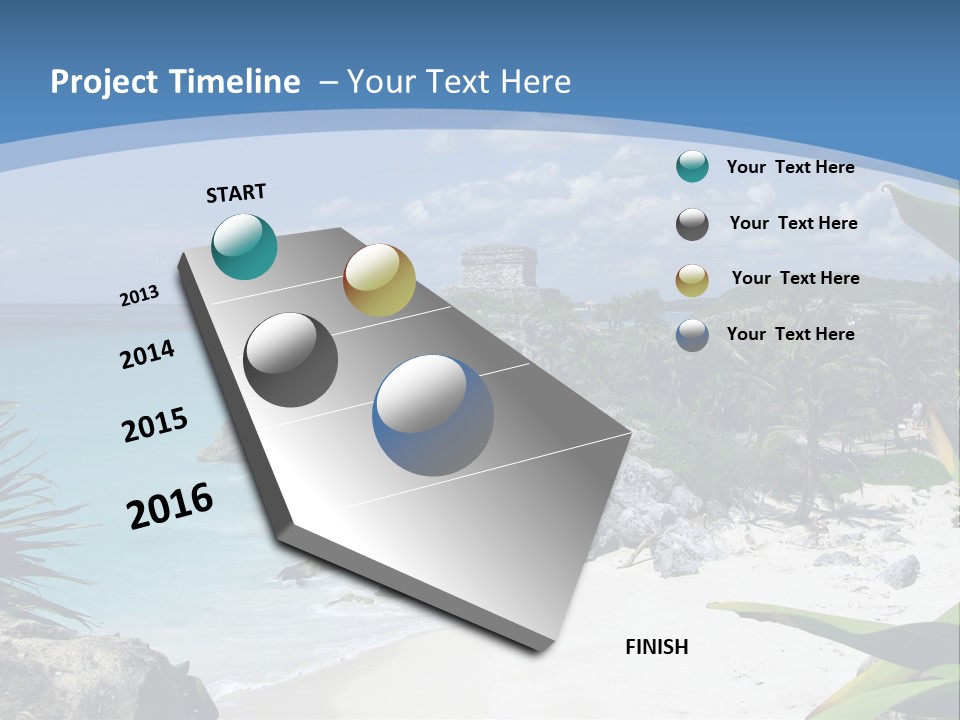 Project Timeline – Your Text Here

START

2013

2014

2015

2016

FINISH

Your Text Here

Your Text Here

Your Text Here

Your Text Here